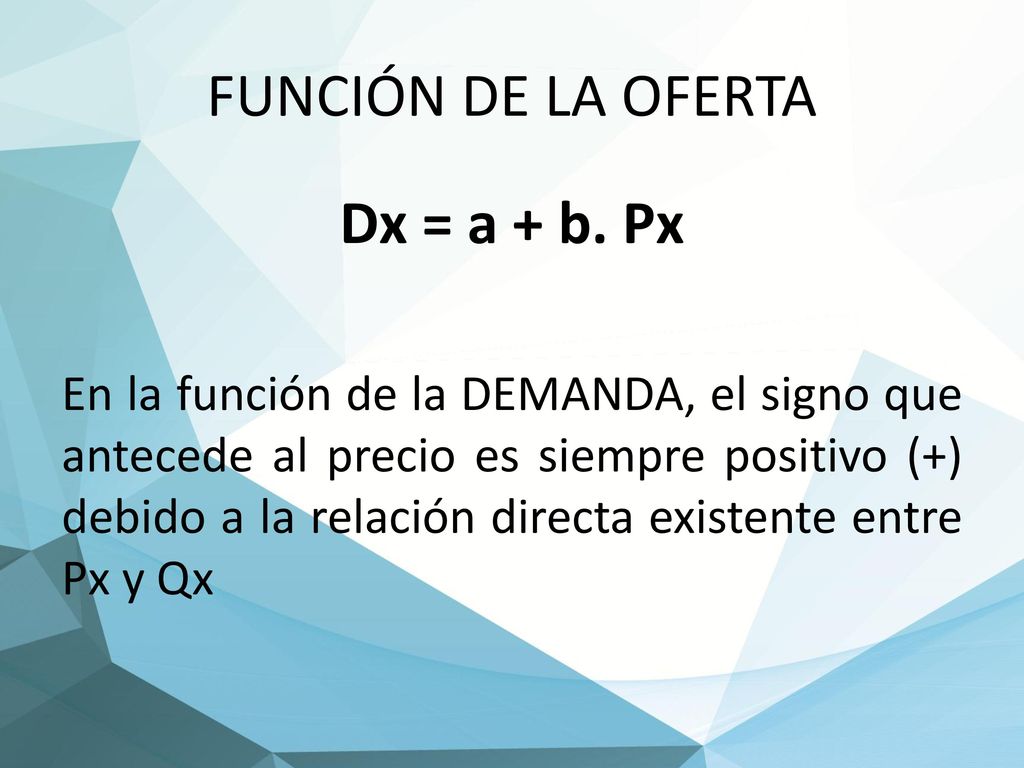 FUNCIÓN DE LA OFERTA

Dx = a + b. Px

En la función de la DEMANDA, el signo que antecede al precio es siempre positivo (+) debido a la relación directa existente entre Px y Qx